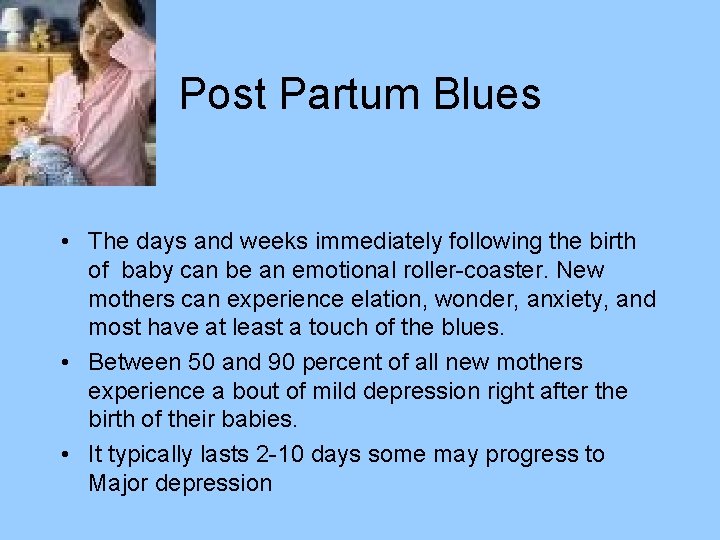 Post Partum Blues

• The days and weeks immediately following the birth of baby can be an emotional roller-coaster. New mothers can experience elation, wonder, anxiety, and most have at least a touch of the blues.

• Between 50 and 90 percent of all new mothers experience a bout of mild depression right after the birth of their babies.

• It typically lasts 2-10 days some may progress to Major depression